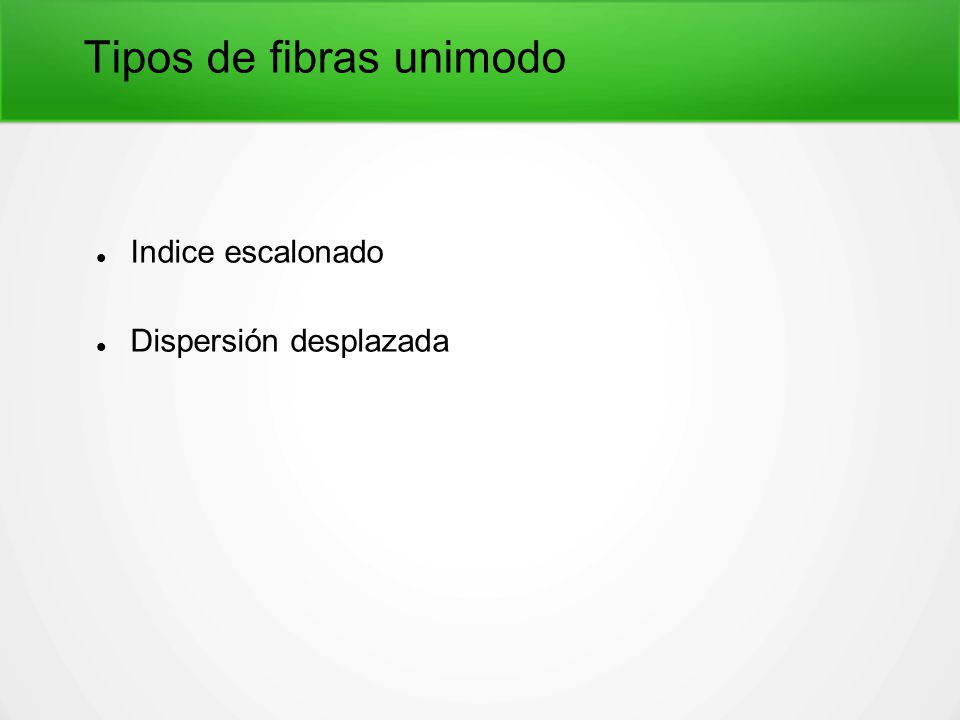 Tipos de fibras unimodo

- Indice escalonado
- Dispersión desplazada